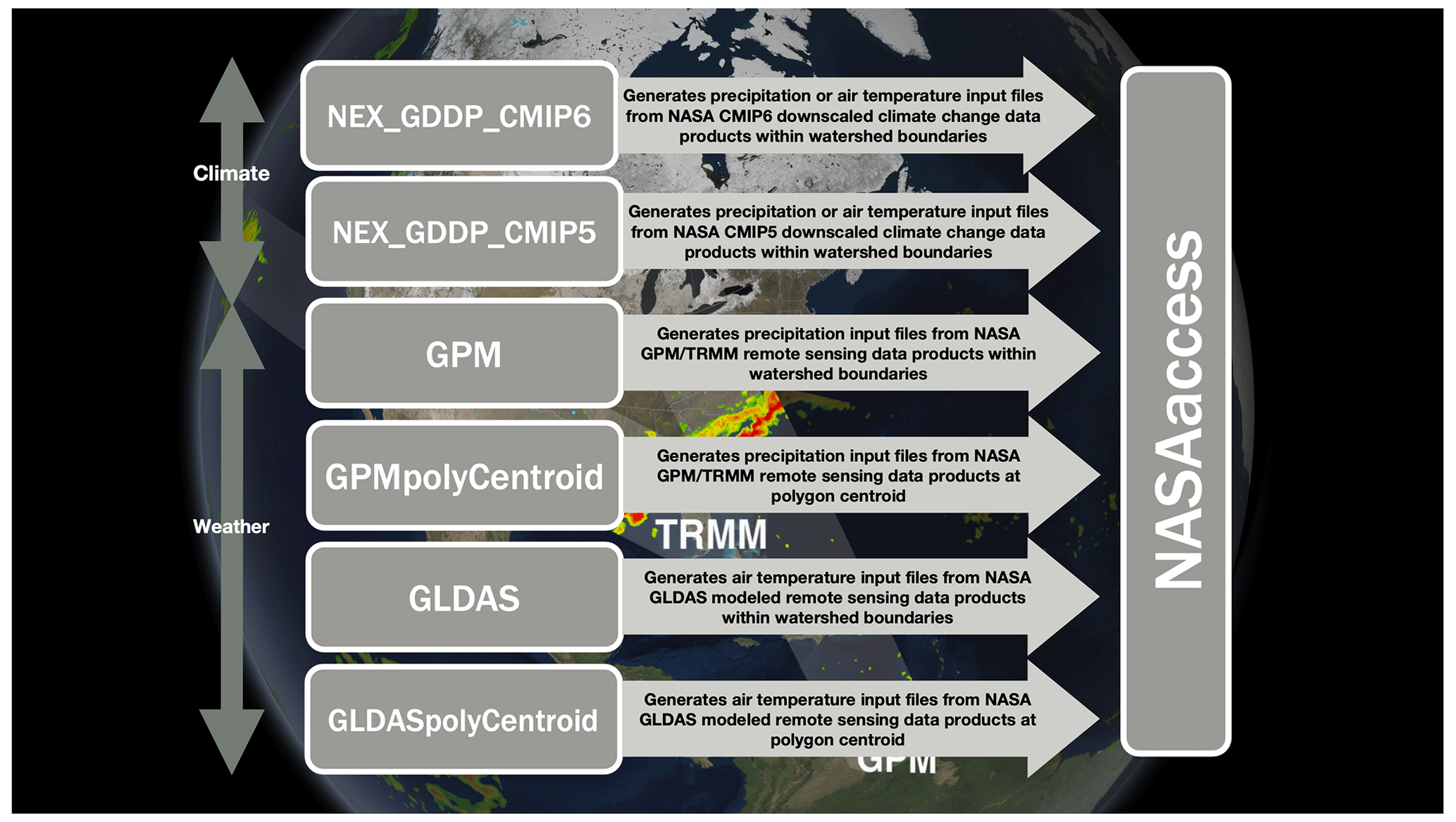 Climate

Weather

NEX_GDDP_CMIP6

Generates precipitation or air temperature input files from NASA CMIP6 downscaled climate change data products within watershed boundaries

NEX_GDDP_CMIP5

Generates precipitation or air temperature input files from NASA CMIP5 downscaled climate change data products within watershed boundaries

GPM

Generates precipitation input files from NASA GPM/TRMM remote sensing data products within watershed boundaries

GPMpolyCentroid

Generates precipitation input files from NASA GPM/TRMM remote sensing data products at polygon centroid

TRMM

GLDAS

Generates air temperature input files from NASA GLDAS modeled remote sensing data products within watershed boundaries

GLDASpolyCentroid

Generates air temperature input files from NASA GLDAS modeled remote sensing data products at polygon centroid

GPM

NASAaccess